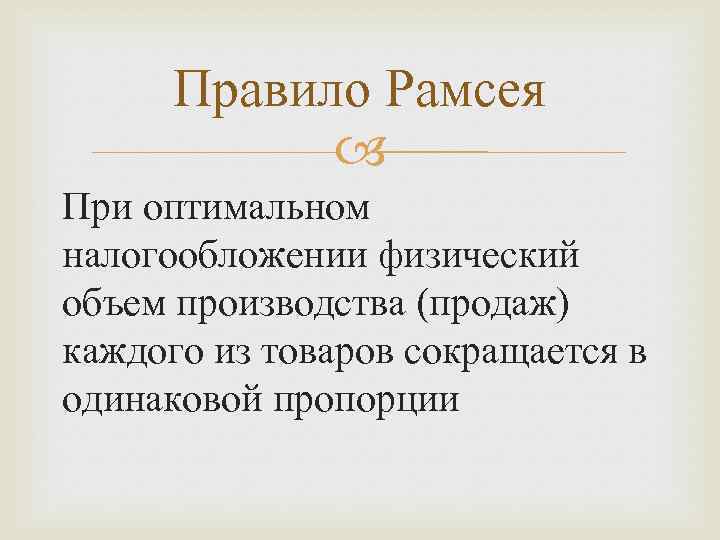 Правило Рамсея

При оптимальном налогообложении физический объем производства (продаж) каждого из товаров сокращается в одинаковой пропорции